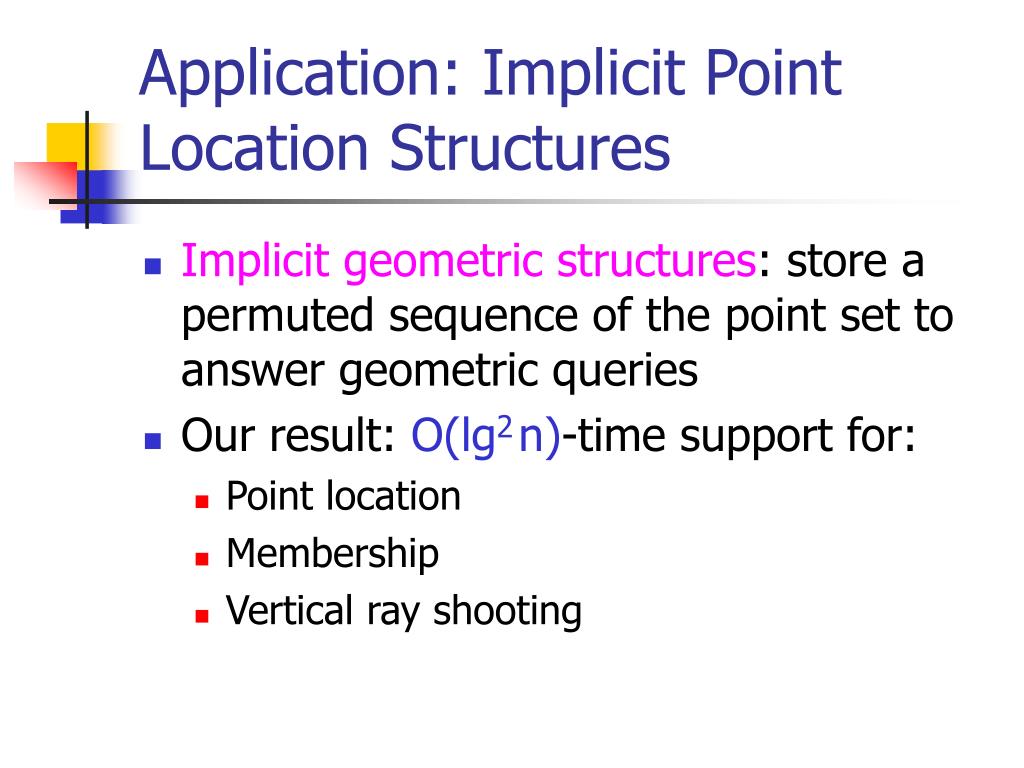 Application: Implicit Point Location Structures

Implicit geometric structures: store a permuted sequence of the point set to answer geometric queries

Our result: $O(\lg^2 n)$-time support for:

Point location

Membership

Vertical ray shooting